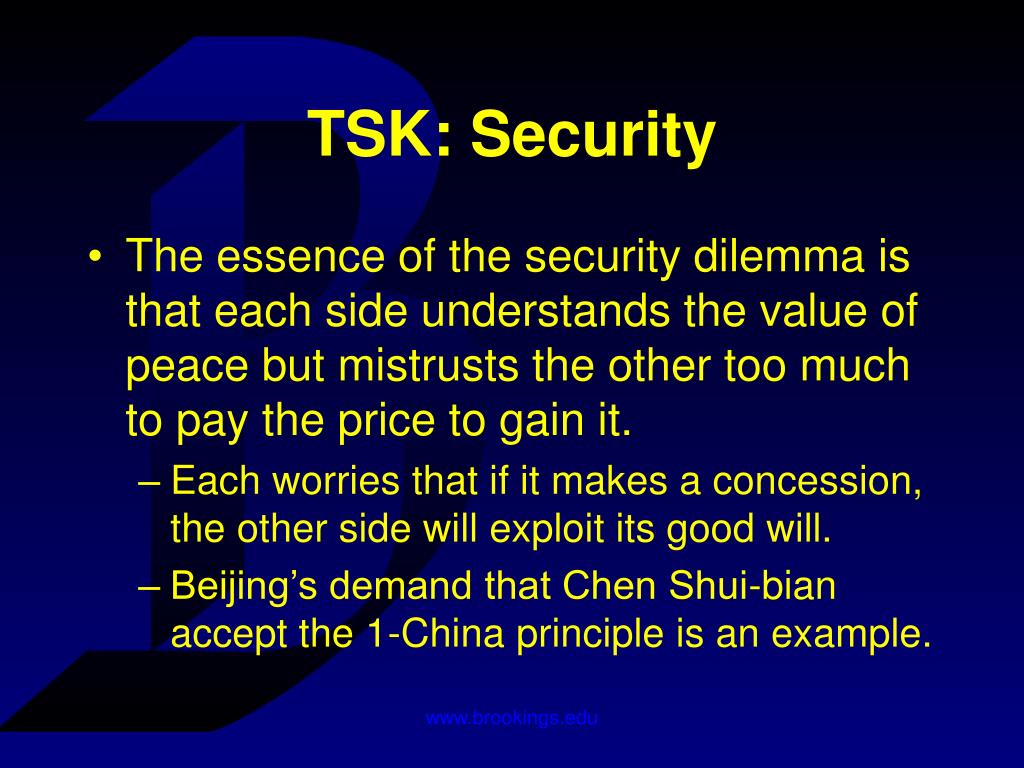 TSK: Security

• The essence of the security dilemma is that each side understands the value of peace but mistrusts the other too much to pay the price to gain it.
– Each worries that if it makes a concession, the other side will exploit its good will.
– Beijing's demand that Chen Shui-bian accept the 1-China principle is an example.

www.brookings.edu